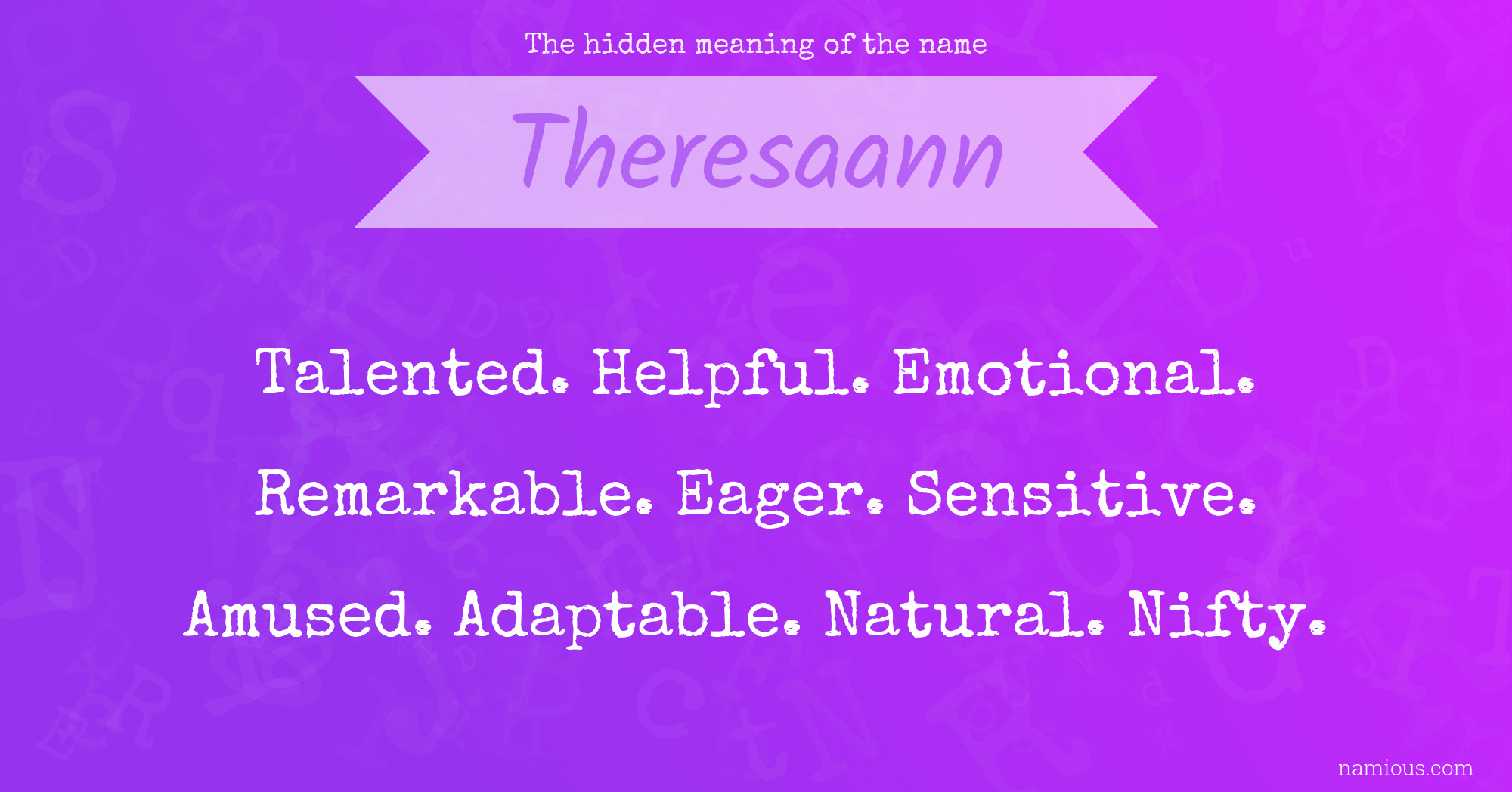 The hidden meaning of the name

Theresaann

Talented. Helpful. Emotional. Remarkable. Eager. Sensitive. Amused. Adaptable. Natural. Nifty.

namious.com